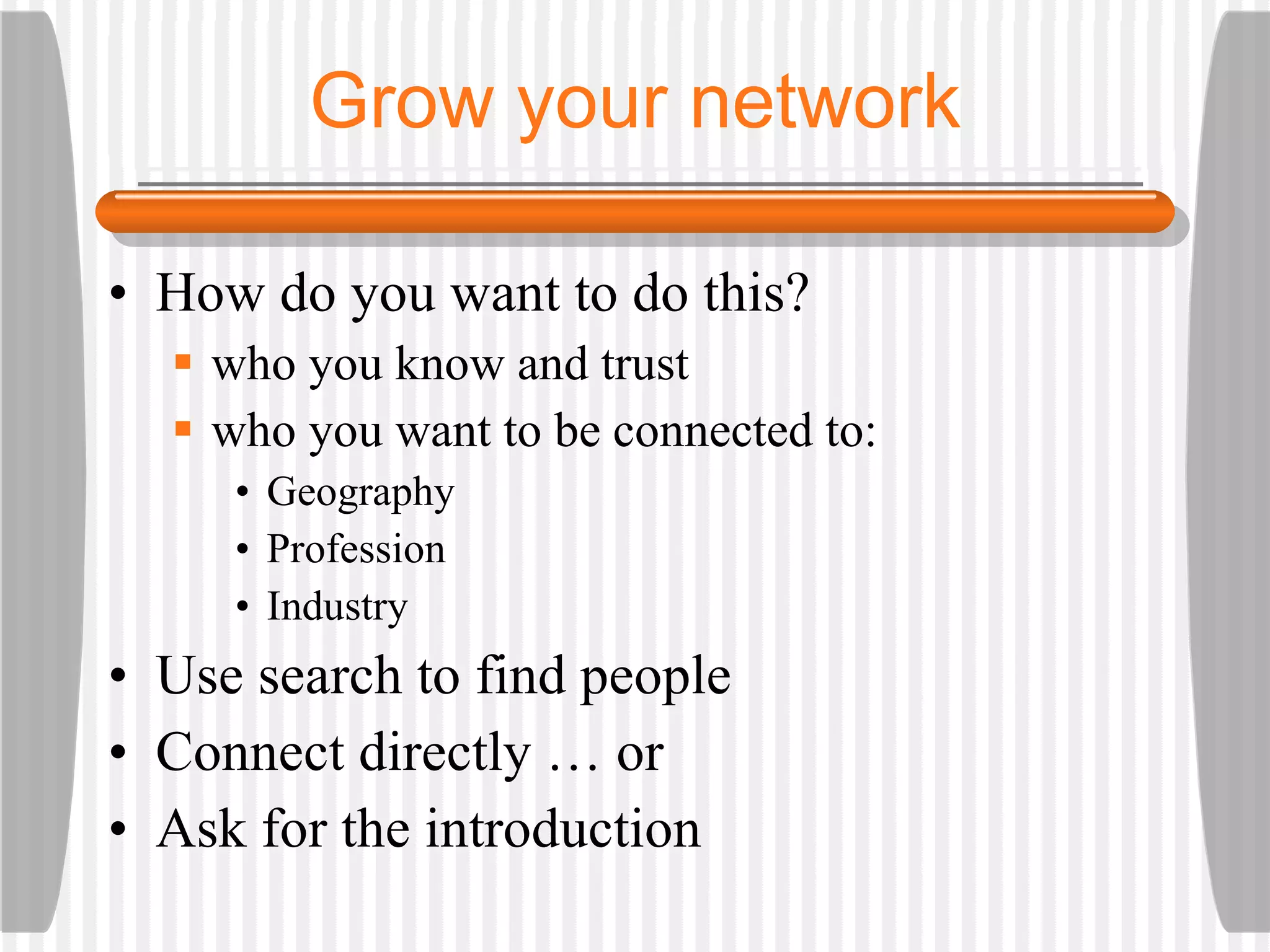 Grow your network

• How do you want to do this?
  ▪ who you know and trust
  ▪ who you want to be connected to:
    • Geography
    • Profession
    • Industry
• Use search to find people
• Connect directly … or
• Ask for the introduction